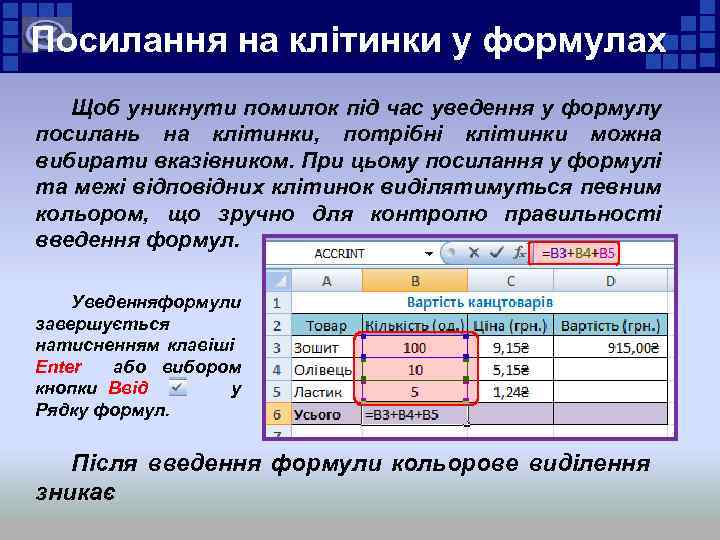 Посилання на клітинки у формулах

Щоб уникнути помилок під час уведення у формулу посилань на клітинки, потрібні клітинки можна вибирати вказівником. При цьому посилання у формулі та межі відповідних клітинок виділятимуться певним кольором, що зручно для контролю правильності введення формул.

Уведенняформули завершується натисненням клавіші Enter або вибором кнопки Ввід у Рядку формул.

ACCRINT =B3+B4+B5

| | A | B | C | D |
|---|---|---|---|---|
| 1 | Вартість канцтоварів | | | |
| 2 | Товар | Кількість (од.) | Ціна (грн.) | Вартість (грн.) |
| 3 | Зошит | 100 | 9,15₴ | 915,00₴ |
| 4 | Олівець | 10 | 5,15₴ | |
| 5 | Ластик | 5 | 1,24₴ | |
| 6 | Усього | =B3+B4+B5 | | |
| 7 | | | | |

Після введення формули кольорове виділення зникає